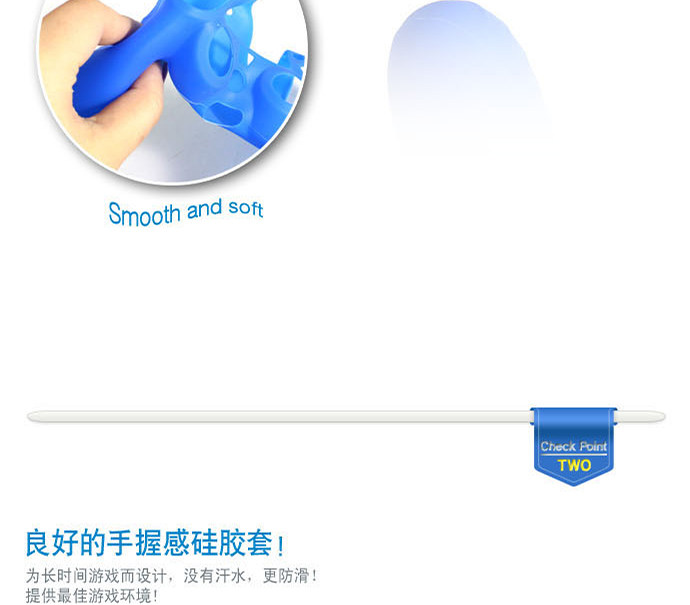 Smooth and soft

Check Point
TWO

良好的手握感硅胶套！

为长时间游戏而设计，没有汗水，更防滑！
提供最佳游戏环境！